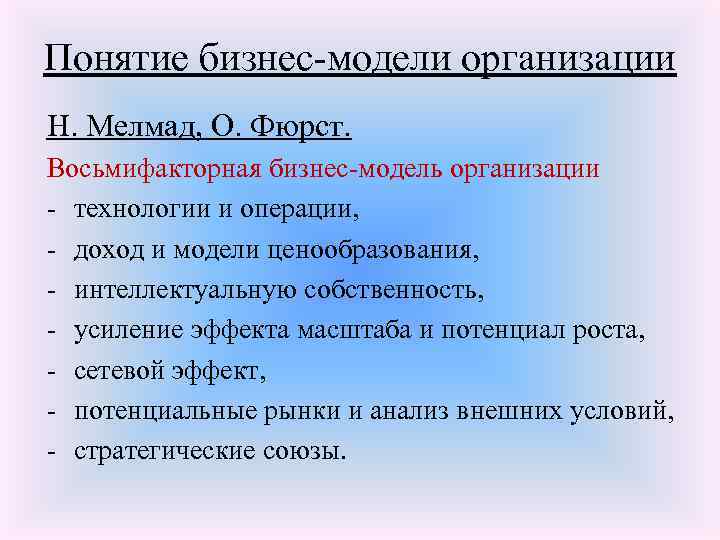 Понятие бизнес-модели организации

Н. Мелмад, О. Фюрст.

Восьмифакторная бизнес-модель организации

- технологии и операции,
- доход и модели ценообразования,
- интеллектуальную собственность,
- усиление эффекта масштаба и потенциал роста,
- сетевой эффект,
- потенциальные рынки и анализ внешних условий,
- стратегические союзы.